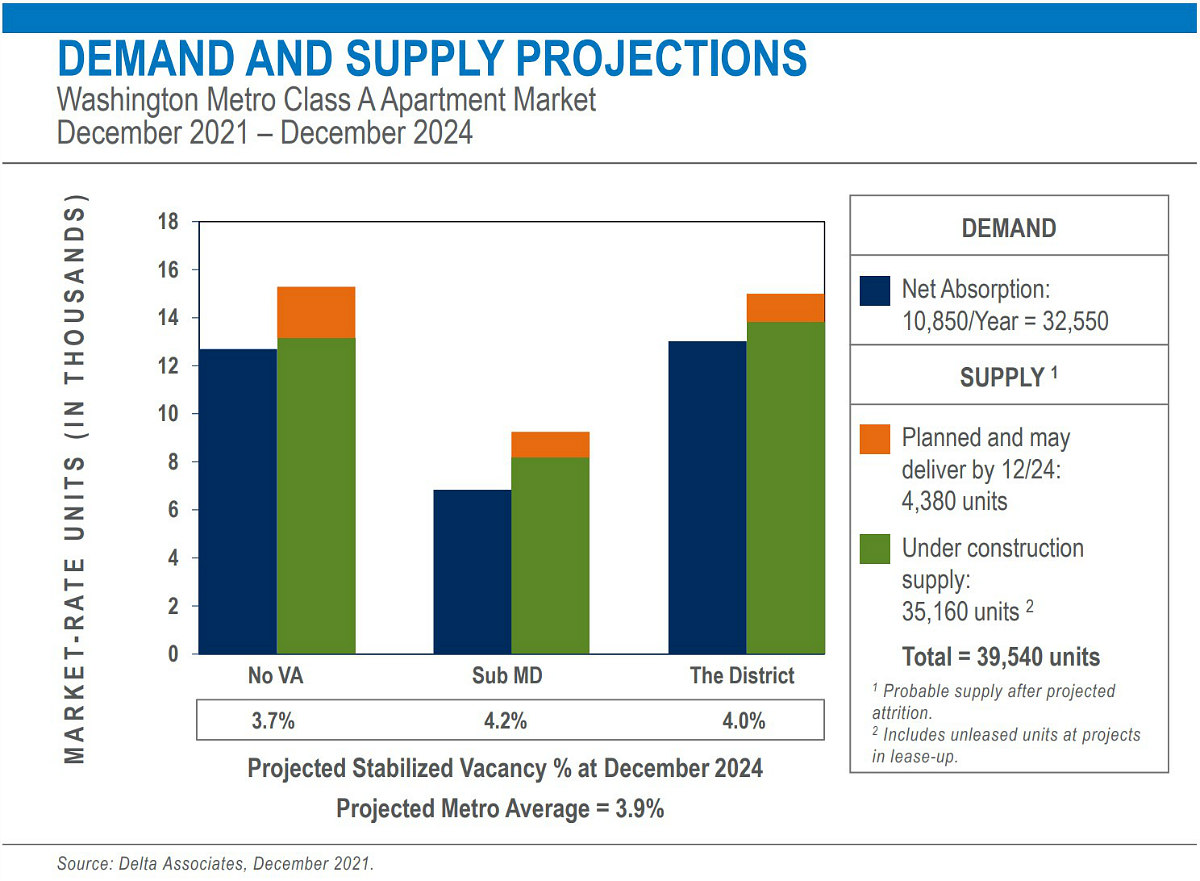 DEMAND AND SUPPLY PROJECTIONS
Washington Metro Class A Apartment Market
December 2021 – December 2024

MARKET-RATE UNITS (IN THOUSANDS)

18
16
14
12
10
8
6
4
2
0

No VA
Sub MD
The District

| 3.7% | 4.2% | 4.0% |
|---|---|---|

Projected Stabilized Vacancy % at December 2024
Projected Metro Average = 3.9%

DEMAND

Net Absorption: 10,850/Year = 32,550

SUPPLY $^1$

Planned and may deliver by 12/24: 4,380 units

Under construction supply: 35,160 units $^2$

Total = 39,540 units

$^1$ Probable supply after projected attrition.
$^2$ Includes unleased units at projects in lease-up.

Source: Delta Associates, December 2021.